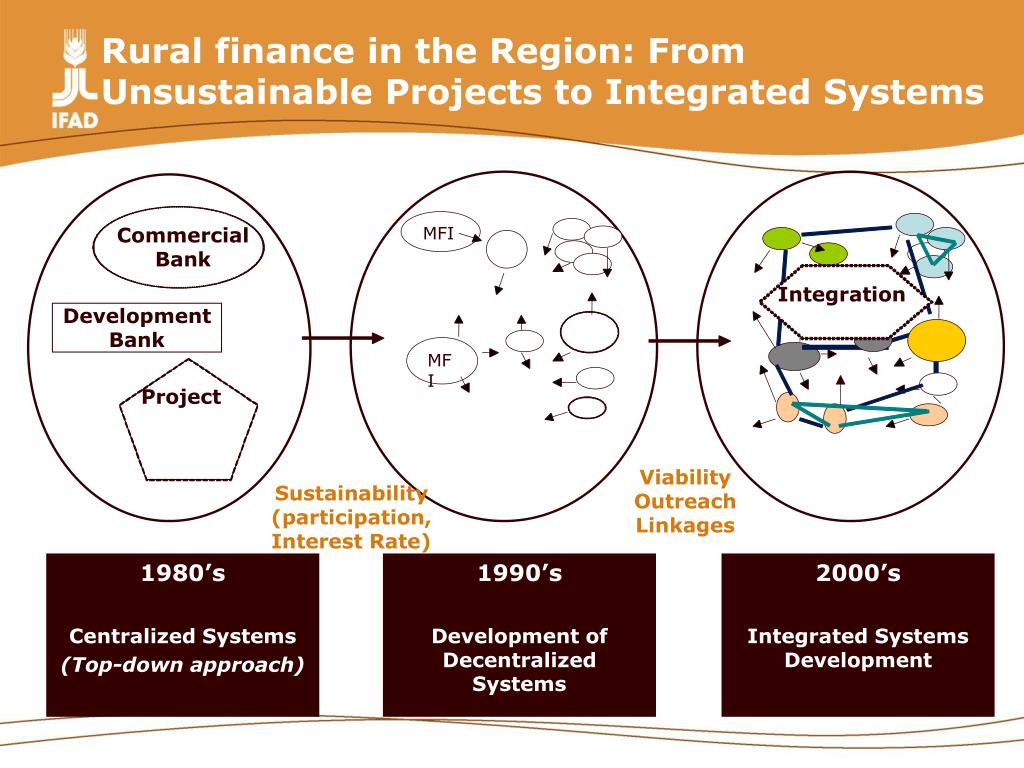 IFAD

Rural finance in the Region: From Unsustainable Projects to Integrated Systems

Commercial Bank

Development Bank

Project

MFI

MF I

Integration

Sustainability (participation, Interest Rate)

Viability Outreach Linkages

1980’s

Centralized Systems (Top-down approach)

1990’s

Development of Decentralized Systems

2000’s

Integrated Systems Development